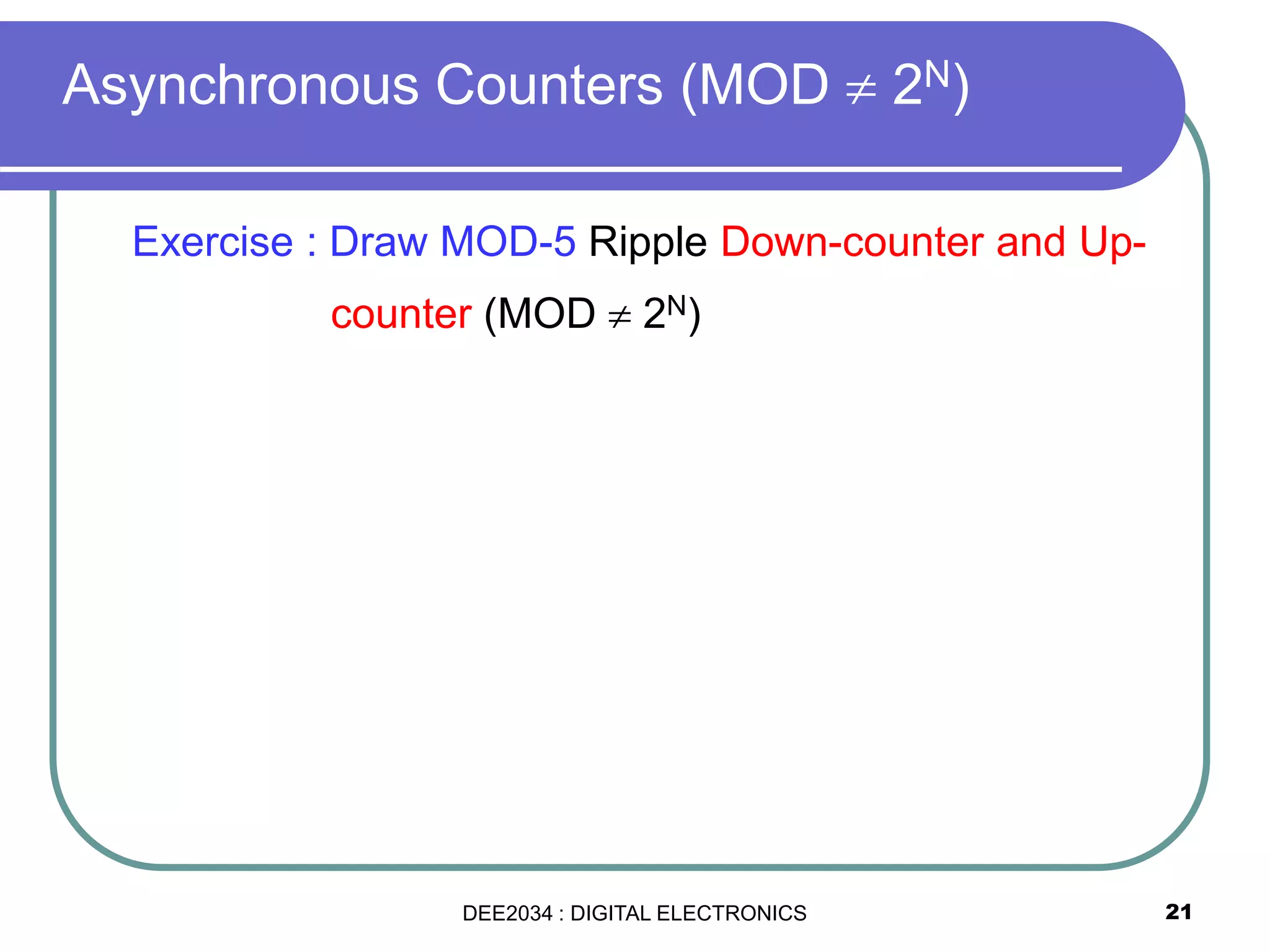 Asynchronous Counters (MOD $\neq 2^N$)

Exercise : Draw MOD-5 Ripple Down-counter and Up-counter (MOD $\neq 2^N$)

DEE2034 : DIGITAL ELECTRONICS

21